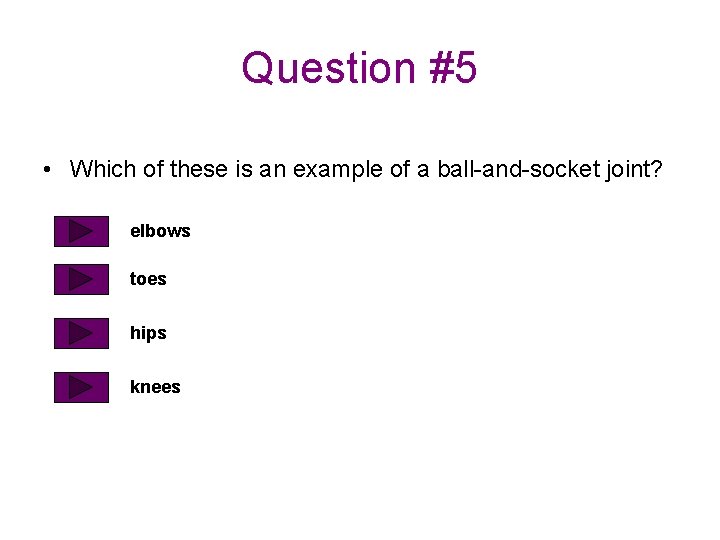 Question #5

• Which of these is an example of a ball-and-socket joint?

elbows

toes

hips

knees